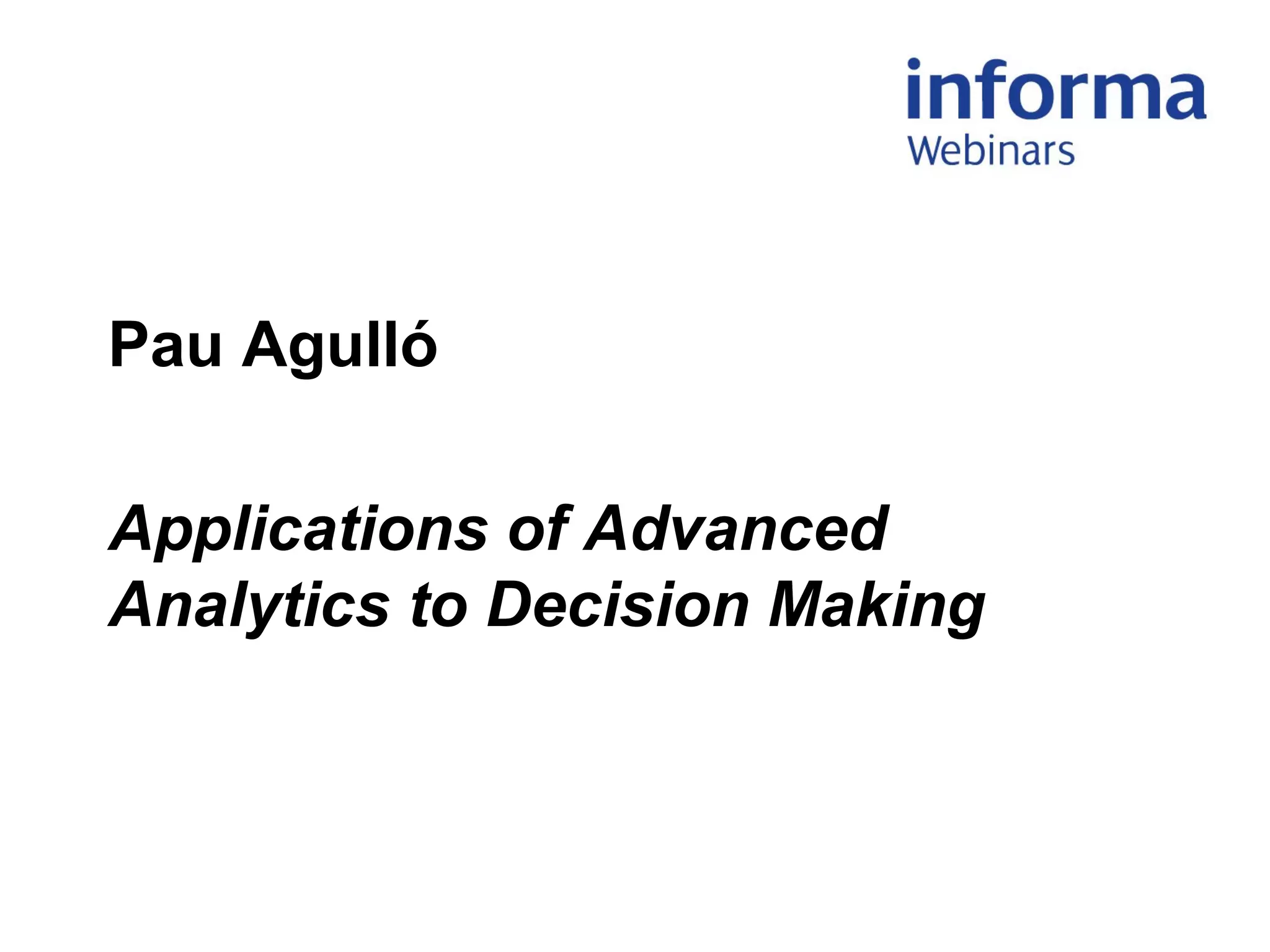 informa
Webinars

Pau Agulló

Applications of Advanced Analytics to Decision Making